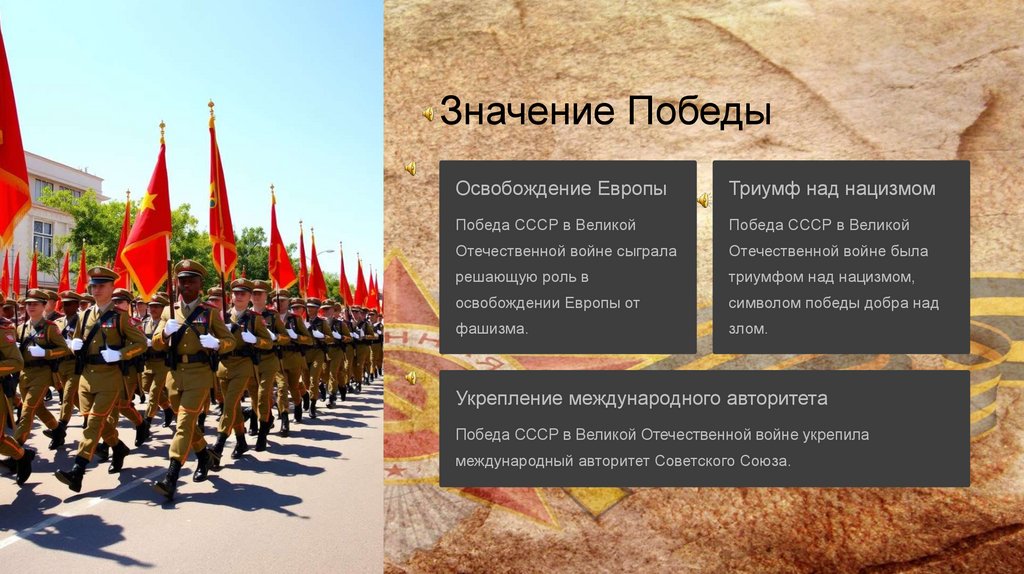 Значение Победы

Освобождение Европы

Победа СССР в Великой Отечественной войне сыграла решающую роль в освобождении Европы от фашизма.

Триумф над нацизмом

Победа СССР в Великой Отечественной войне была триумфом над нацизмом, символом победы добра над злом.

Укрепление международного авторитета

Победа СССР в Великой Отечественной войне укрепила международный авторитет Советского Союза.